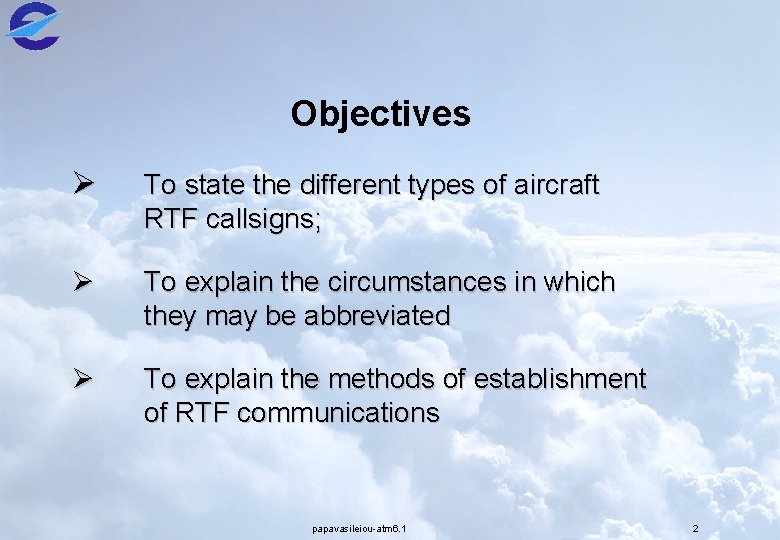 Objectives

➢ To state the different types of aircraft RTF callsigns;

➢ To explain the circumstances in which they may be abbreviated

➢ To explain the methods of establishment of RTF communications

papavasileiou-atm6.1

2